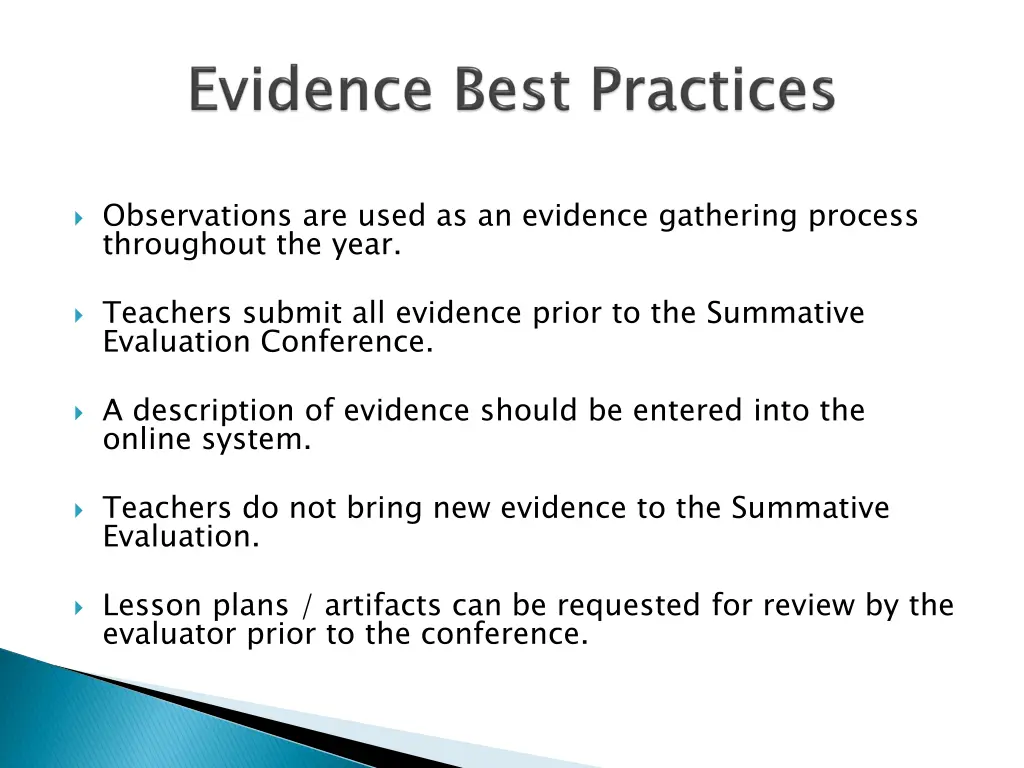 Evidence Best Practices

Observations are used as an evidence gathering process throughout the year.

Teachers submit all evidence prior to the Summative Evaluation Conference.

A description of evidence should be entered into the online system.

Teachers do not bring new evidence to the Summative Evaluation.

Lesson plans / artifacts can be requested for review by the evaluator prior to the conference.